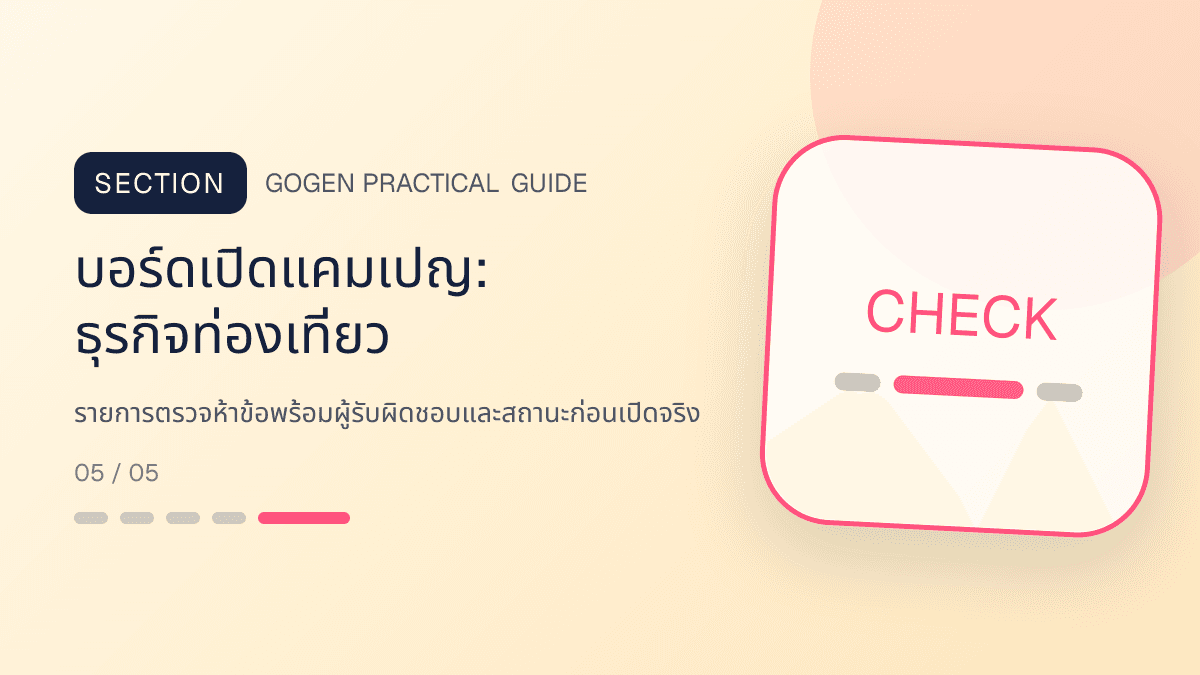 SECTION GOGEN PRACTICAL GUIDE

บอร์ดเปิดแคมเปญ: ธุรกิจท่องเที่ยว

รายการตรวจห้าข้อพร้อมผู้รับผิดชอบและสถานะก่อนเปิดจริง

05 / 05

CHECK